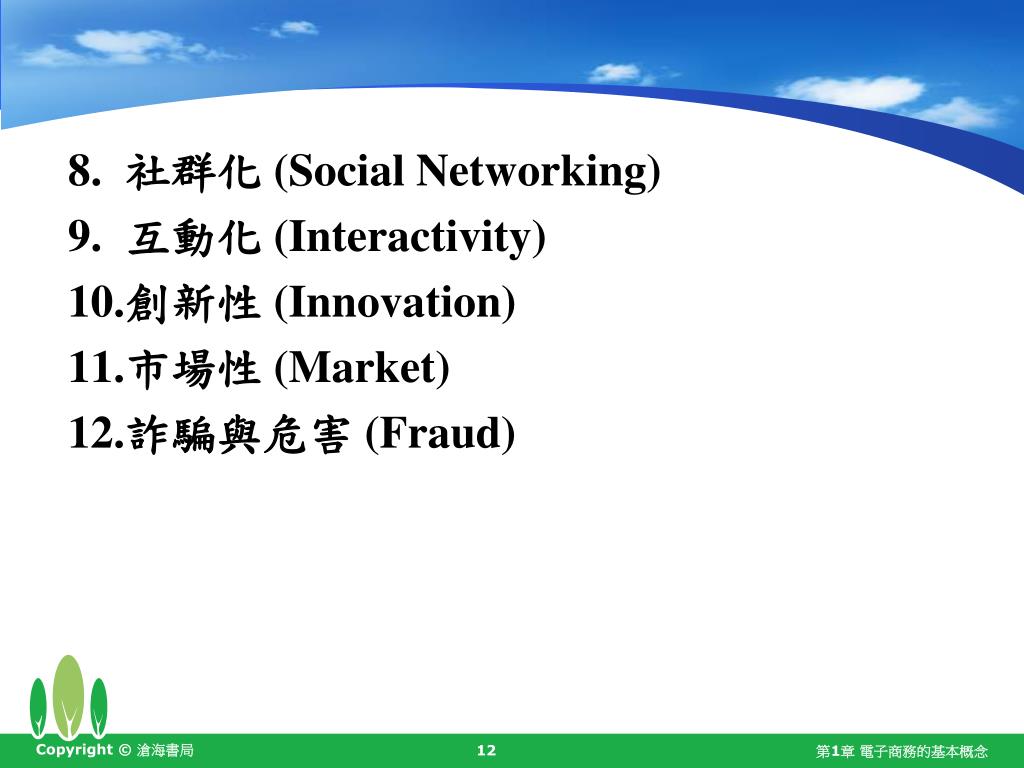 8. 社群化 (Social Networking)
9. 互動化 (Interactivity)
10.創新性 (Innovation)
11.市場性 (Market)
12.詐騙與危害 (Fraud)

Copyright © 滄海書局
12
第1章 電子商務的基本概念